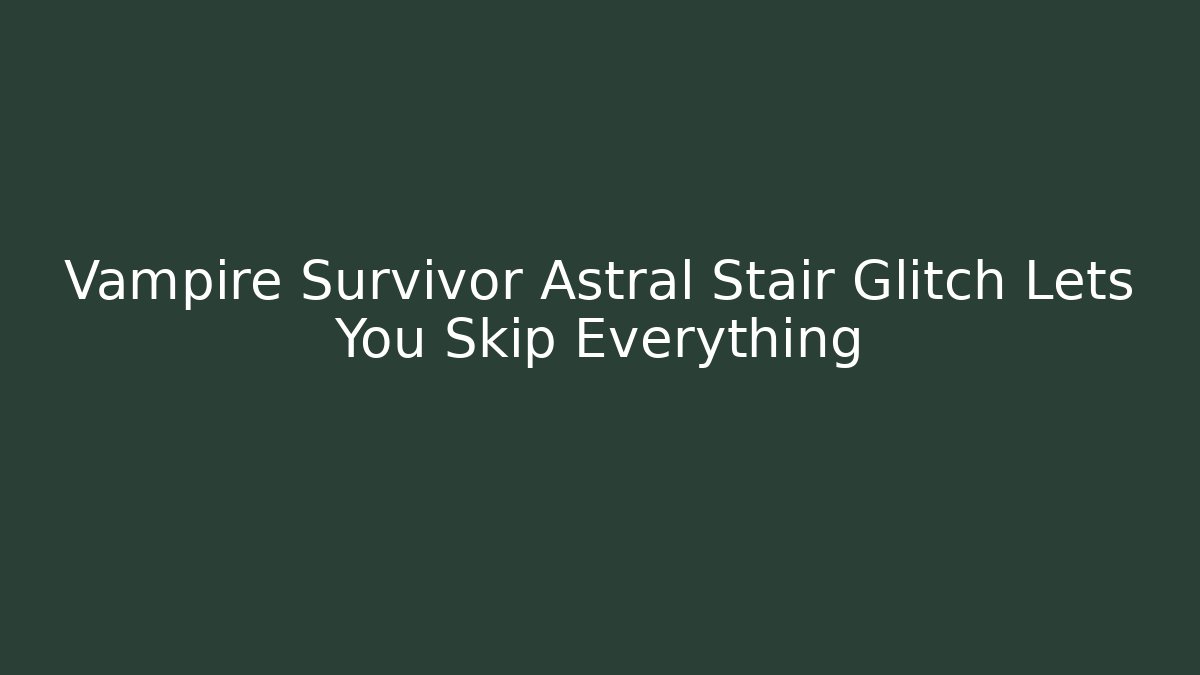 Vampire Survivor Astral Stair Glitch Lets You Skip Everything